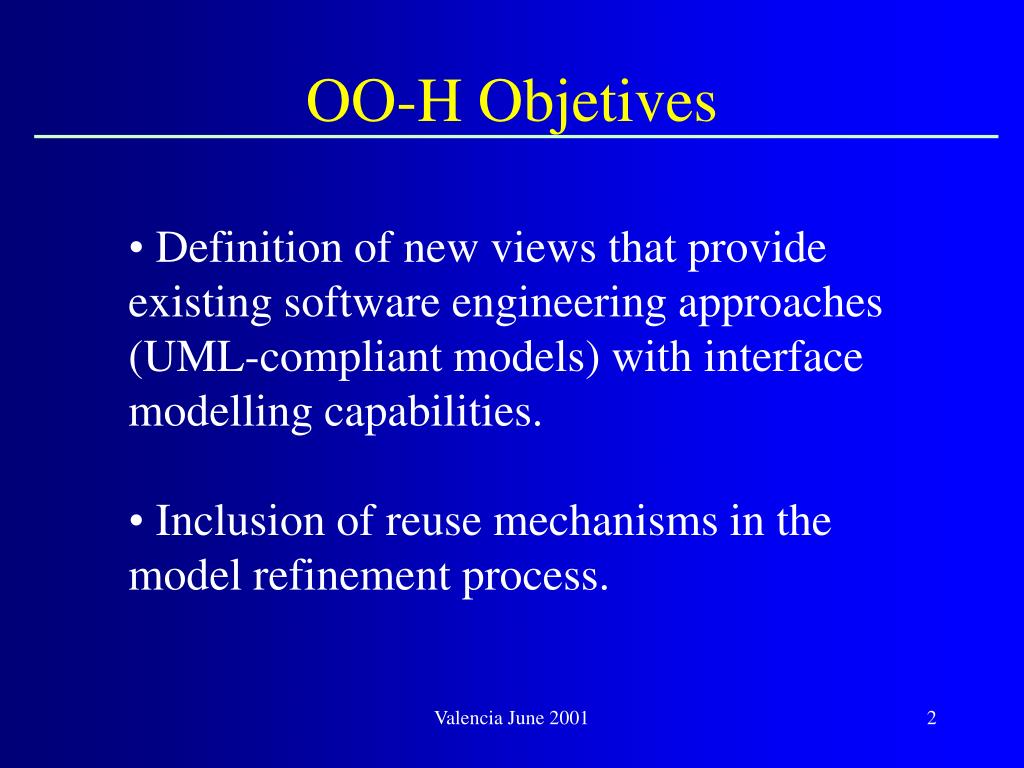 OO-H Objetives

• Definition of new views that provide existing software engineering approaches (UML-compliant models) with interface modelling capabilities.

• Inclusion of reuse mechanisms in the model refinement process.

Valencia June 2001

2